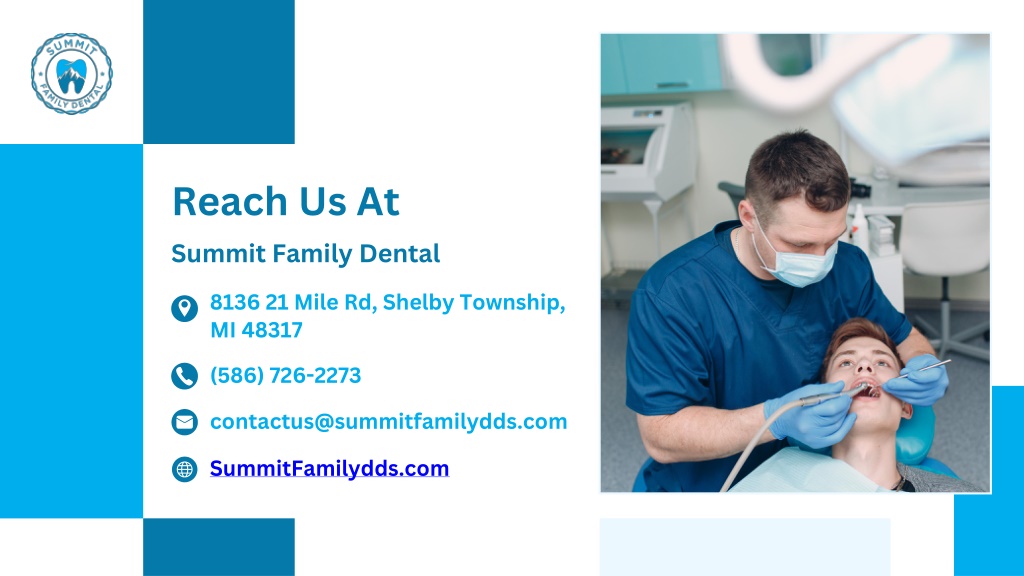 SUMMIT FAMILY DENTAL

Reach Us At

Summit Family Dental

8136 21 Mile Rd, Shelby Township, MI 48317

(586) 726-2273

contactus@summitfamilydds.com

SummitFamilydds.com